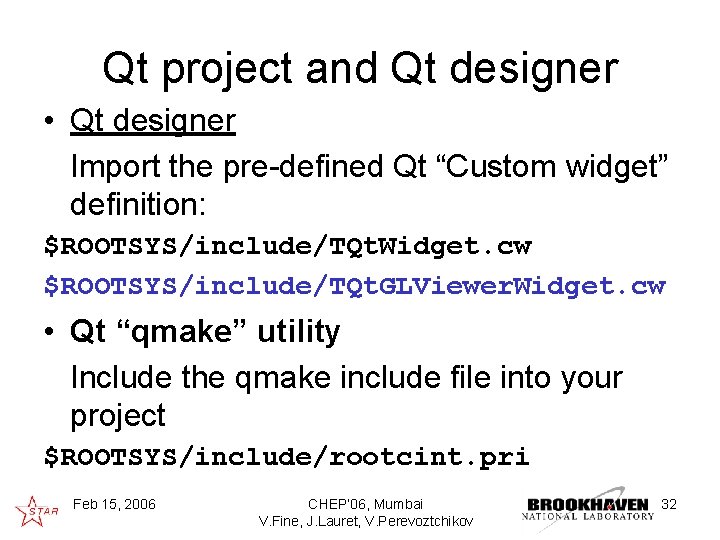 Qt project and Qt designer

• Qt designer

Import the pre-defined Qt "Custom widget" definition:

$ROOTSYS/include/TQtWidget.cw

$ROOTSYS/include/TQtGLViewerWidget.cw

• Qt "qmake" utility

Include the qmake include file into your project

$ROOTSYS/include/rootcint.pri

STAR

Feb 15, 2006

CHEP'06, Mumbai
V.Fine, J.Lauret, V.Perevoztchikov

BROOKHAVEN
NATIONAL LABORATORY

32